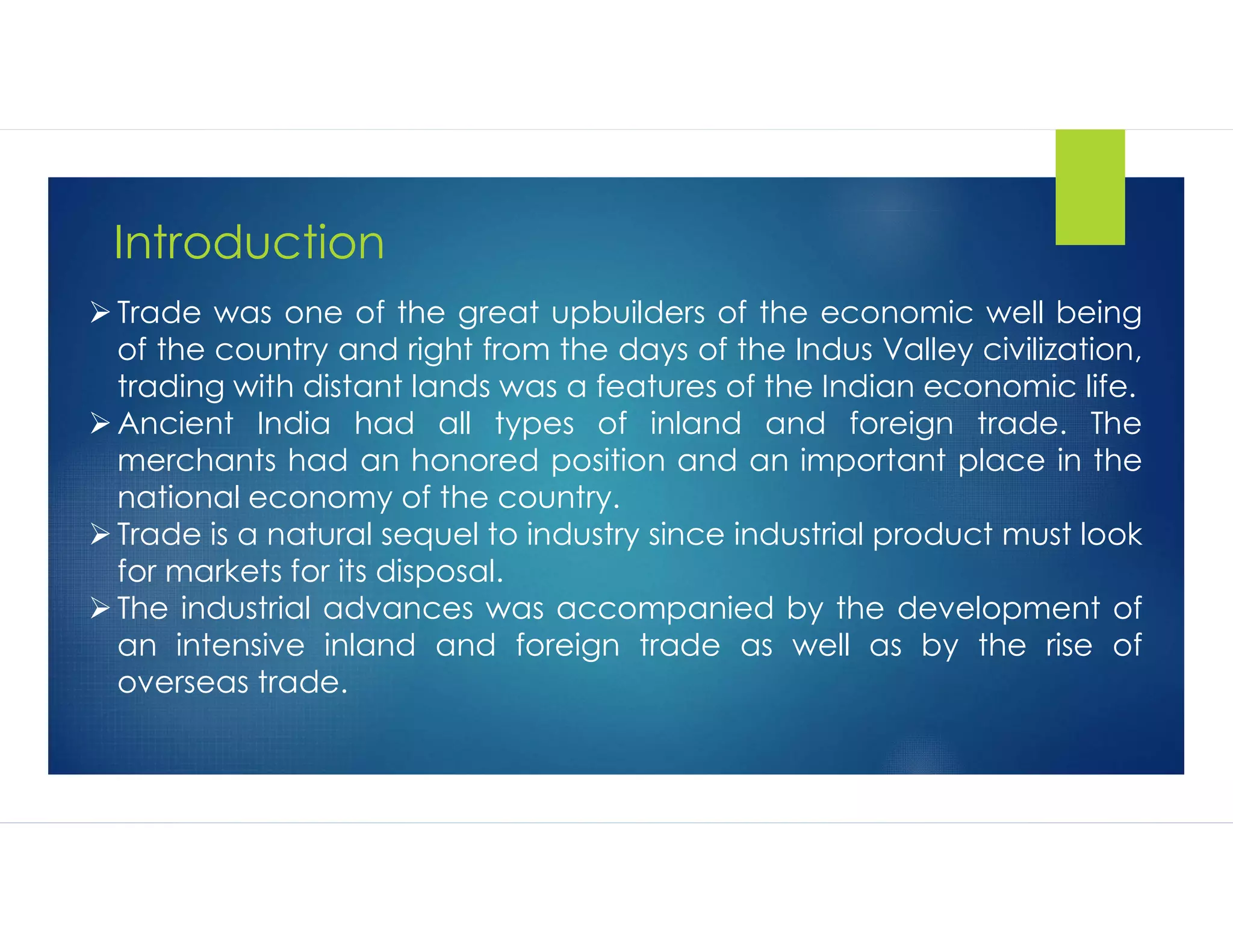 Introduction

➢ Trade was one of the great upbuilders of the economic well being of the country and right from the days of the Indus Valley civilization, trading with distant lands was a features of the Indian economic life.

➢ Ancient India had all types of inland and foreign trade. The merchants had an honored position and an important place in the national economy of the country.

➢ Trade is a natural sequel to industry since industrial product must look for markets for its disposal.

➢ The industrial advances was accompanied by the development of an intensive inland and foreign trade as well as by the rise of overseas trade.